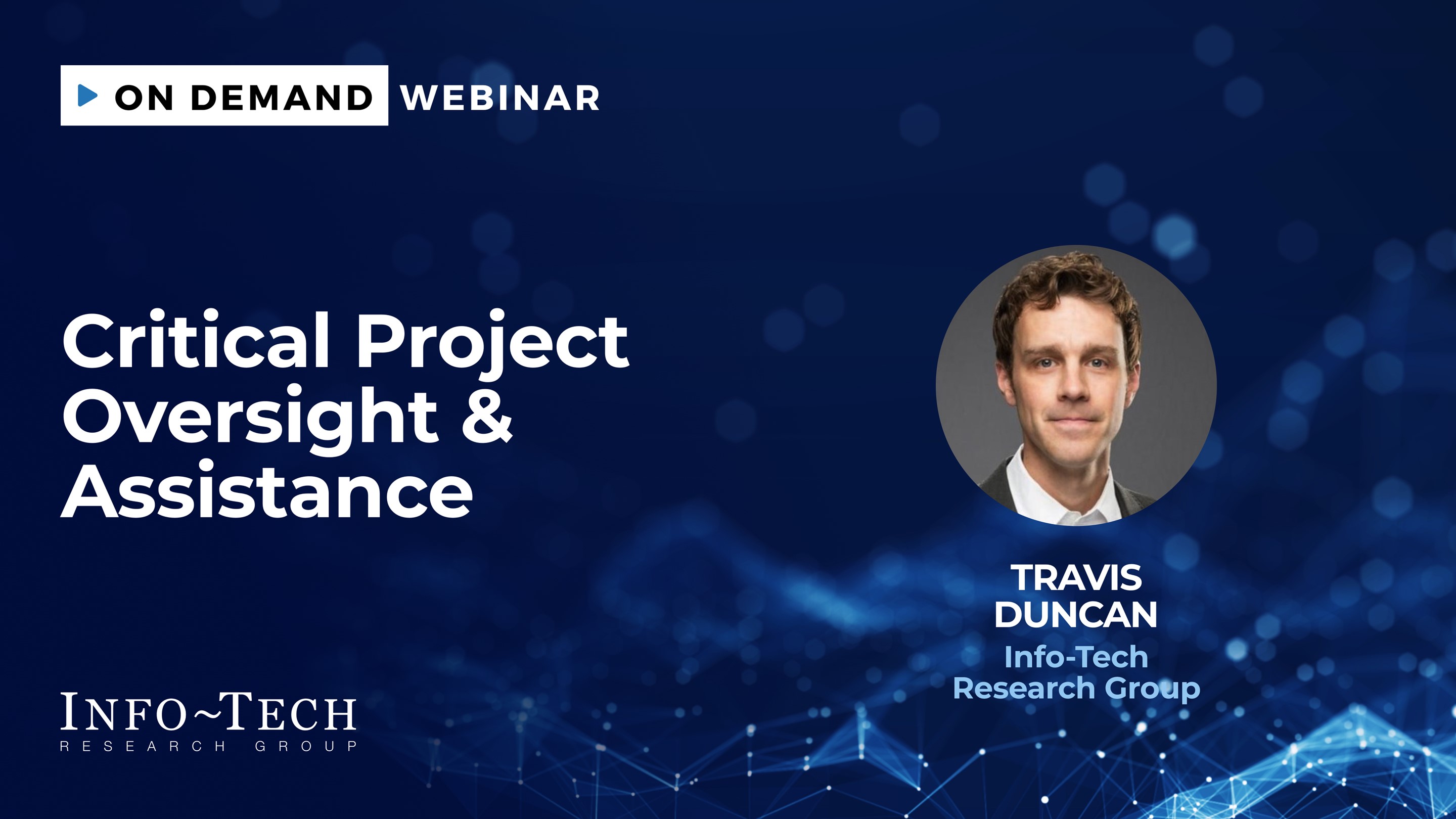 ON DEMAND WEBINAR

Critical Project Oversight & Assistance

TRAVIS DUNCAN
Info-Tech Research Group

INFO~TECH
RESEARCH GROUP